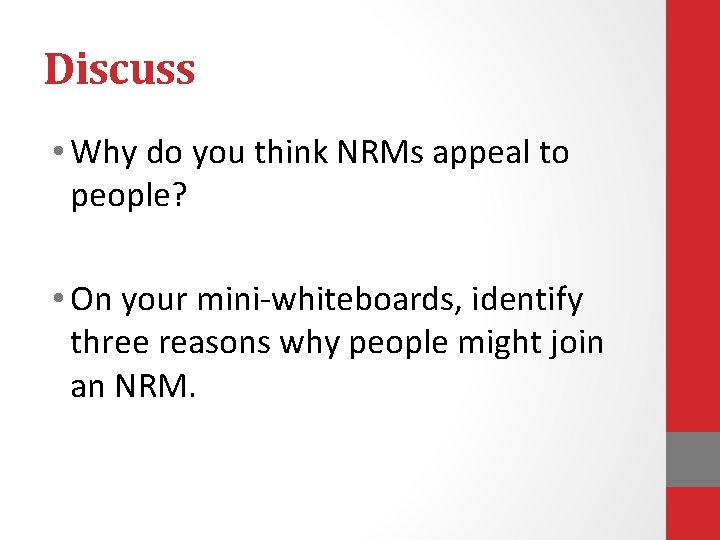 Discuss

• Why do you think NRMs appeal to people?

• On your mini-whiteboards, identify three reasons why people might join an NRM.